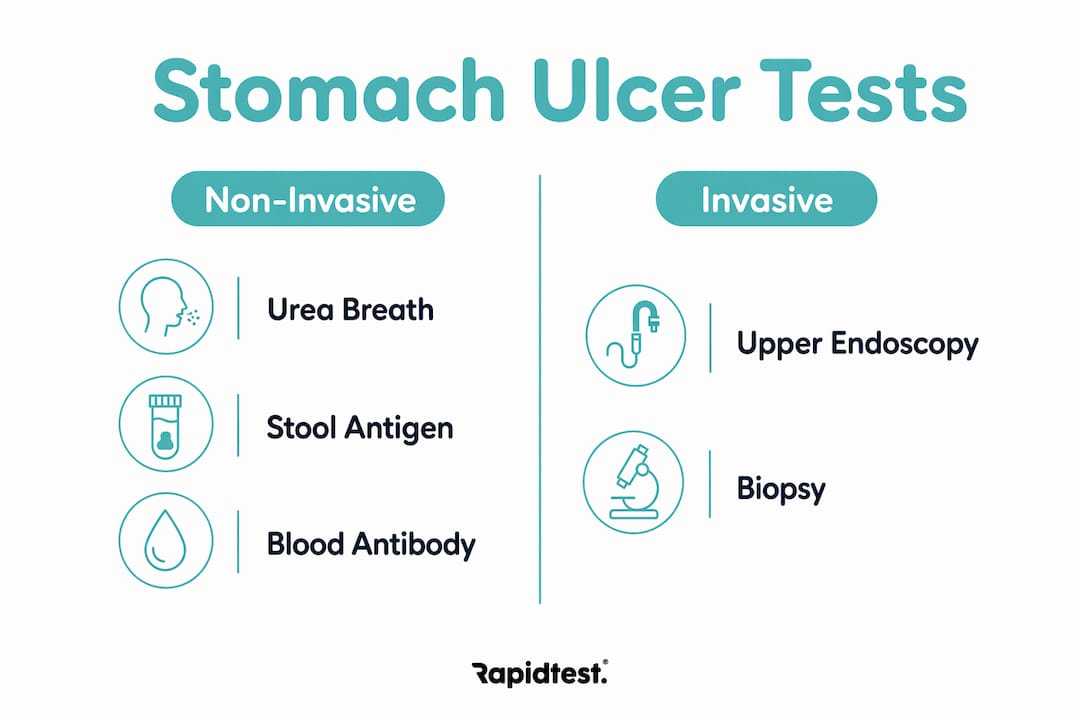 Stomach Ulcer Tests

Non-Invasive

Urea Breath

Stool Antigen

Blood Antibody

Invasive

Upper Endoscopy

Biopsy

Rapidtest.